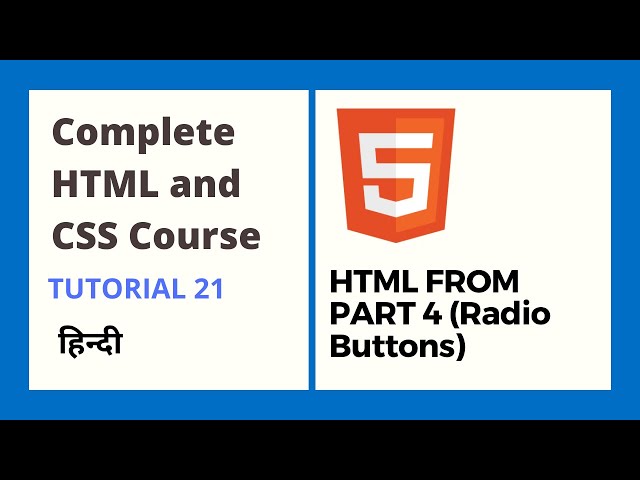 Complete HTML and CSS Course

TUTORIAL 21

हिन्दी

5

HTML FROM PART 4 (Radio Buttons)